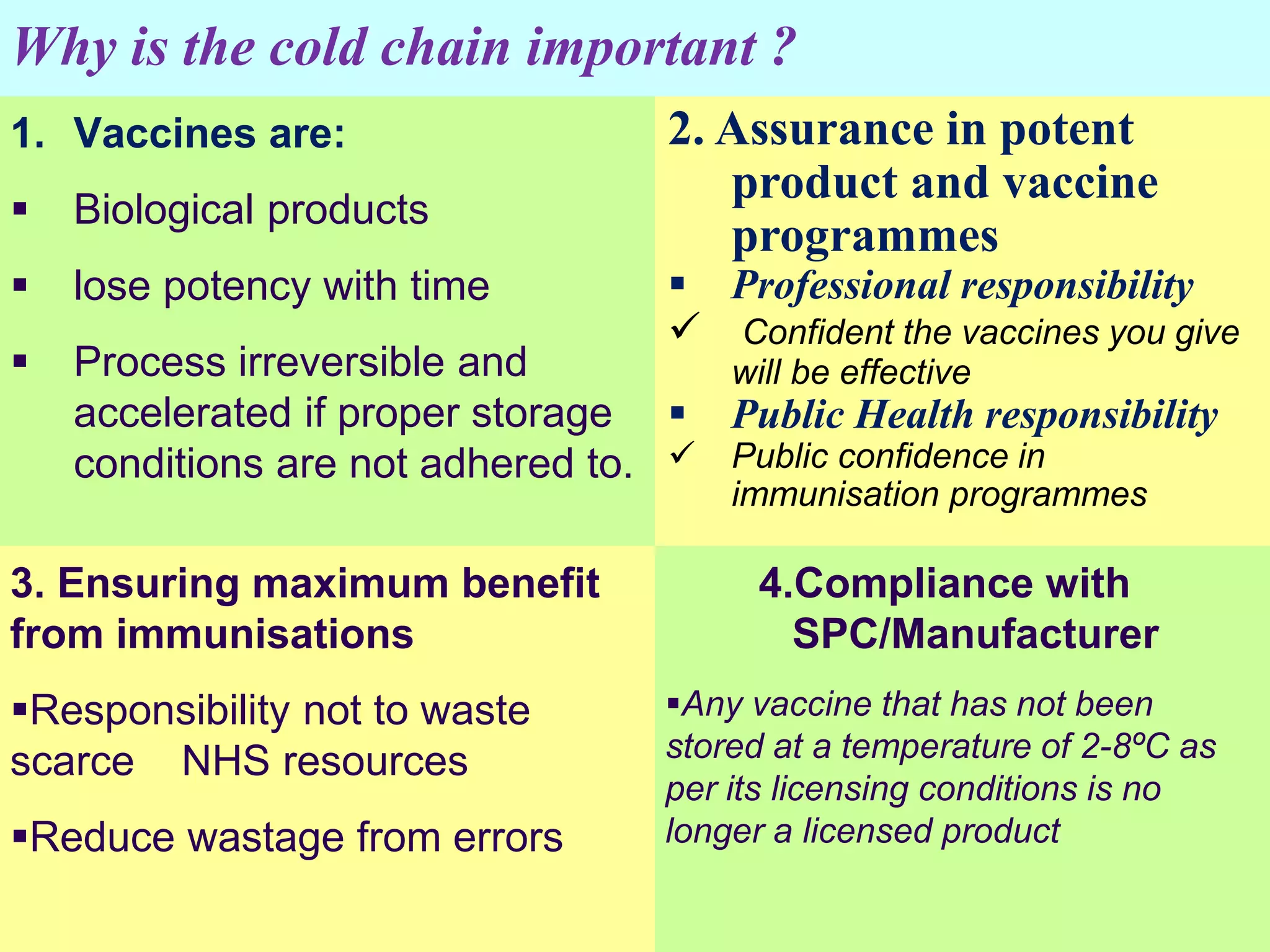 Why is the cold chain important ?

1. Vaccines are:

▪ Biological products

▪ lose potency with time

▪ Process irreversible and accelerated if proper storage conditions are not adhered to.

2. Assurance in potent product and vaccine programmes

▪ Professional responsibility

✓ Confident the vaccines you give will be effective

▪ Public Health responsibility

✓ Public confidence in immunisation programmes

3. Ensuring maximum benefit from immunisations

▪Responsibility not to waste scarce NHS resources

▪Reduce wastage from errors

4.Compliance with SPC/Manufacturer

▪Any vaccine that has not been stored at a temperature of 2-8ºC as per its licensing conditions is no longer a licensed product